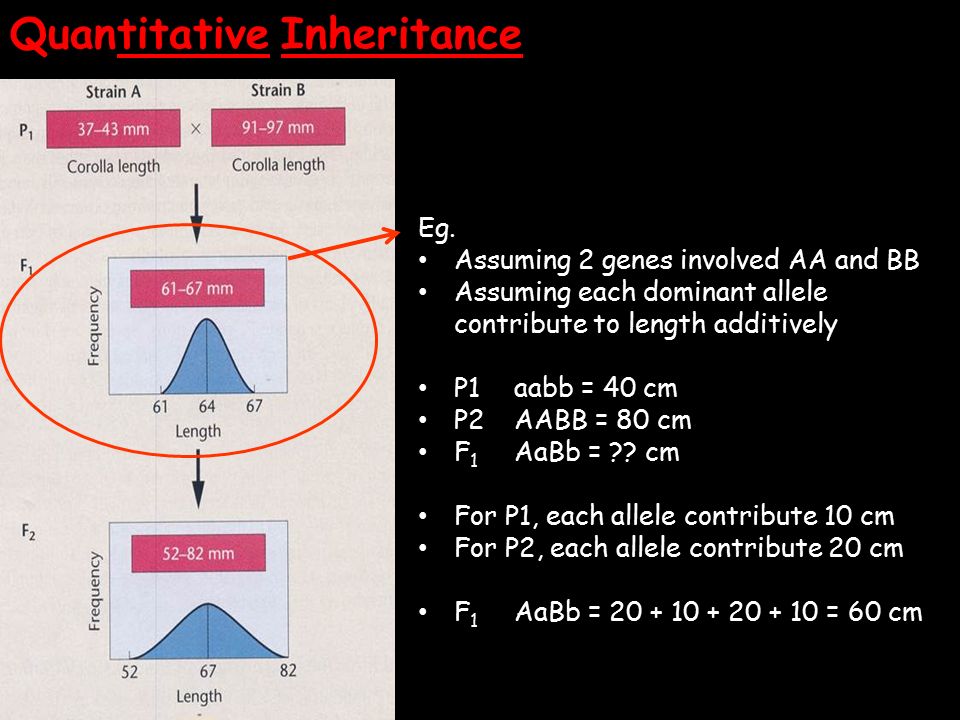 Quantitative Inheritance

Strain A
Strain B
$P_1$
37–43 mm
×
91–97 mm
Corolla length
Corolla length

$F_1$
61–67 mm
Frequency
61
64
67
Length

$F_2$
52–82 mm
Frequency
52
67
82
Length

Eg.
• Assuming 2 genes involved AA and BB
• Assuming each dominant allele contribute to length additively

• P1 aabb = 40 cm
• P2 AABB = 80 cm
• $F_1$ AaBb = ?? cm

• For P1, each allele contribute 10 cm
• For P2, each allele contribute 20 cm

• $F_1$ AaBb = 20 + 10 + 20 + 10 = 60 cm